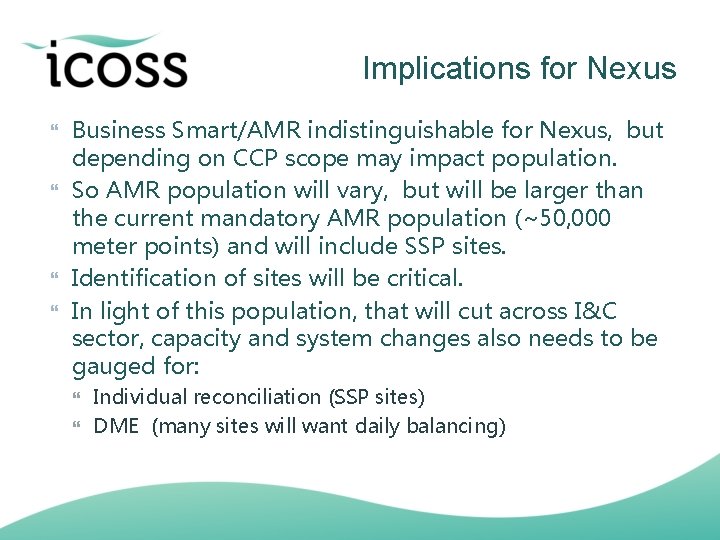 icoss

Implications for Nexus

“ Business Smart/AMR indistinguishable for Nexus, but depending on CCP scope may impact population.

“ So AMR population will vary, but will be larger than the current mandatory AMR population (~50,000 meter points) and will include SSP sites.

“ Identification of sites will be critical.

“ In light of this population, that will cut across I&C sector, capacity and system changes also needs to be gauged for:

“ Individual reconciliation (SSP sites)

“ DME (many sites will want daily balancing)